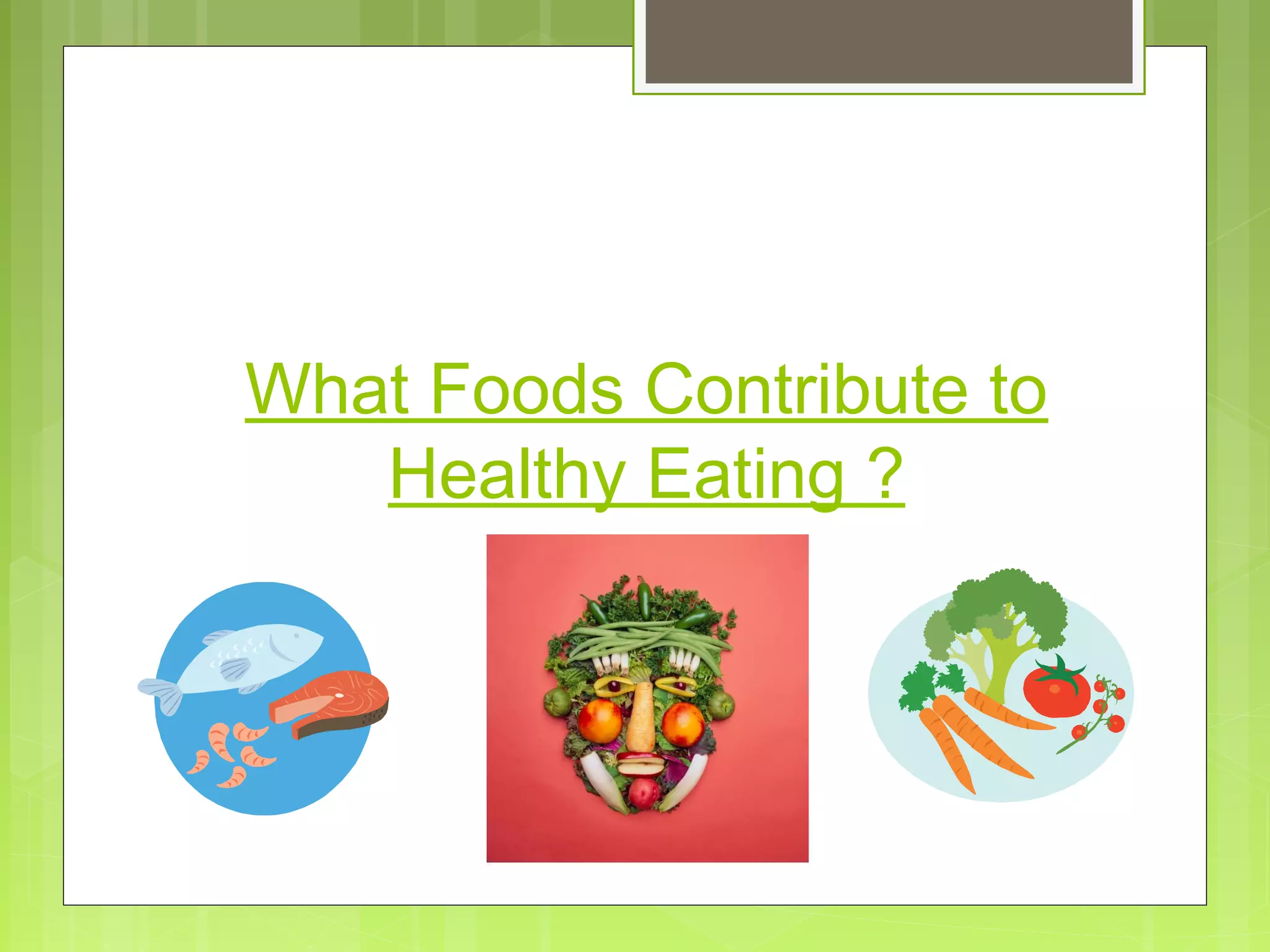 What Foods Contribute to Healthy Eating ?